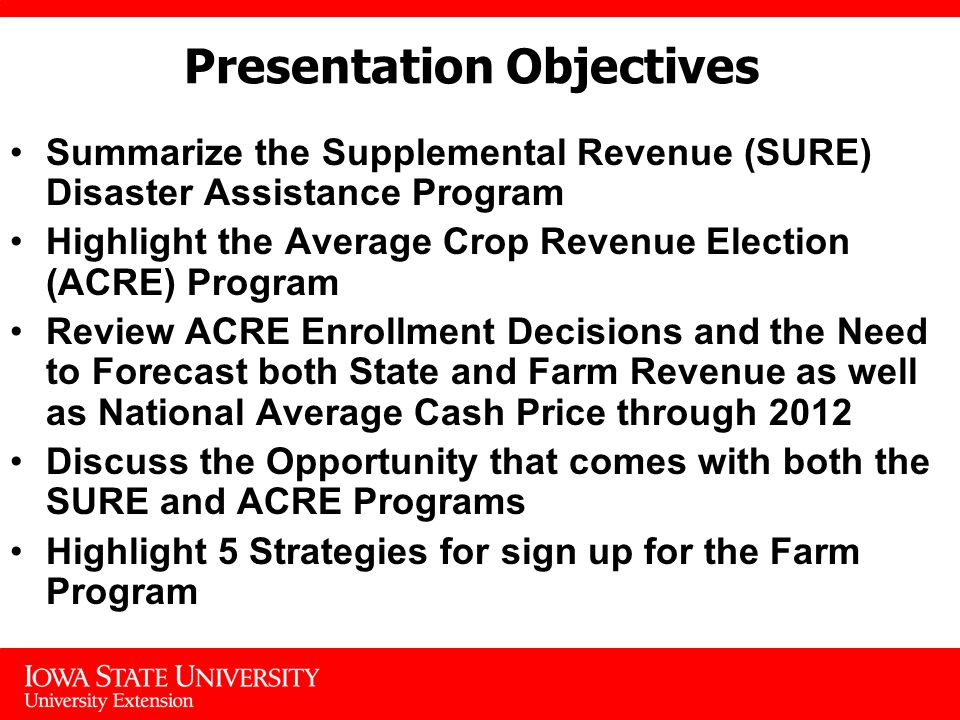 Presentation Objectives

• Summarize the Supplemental Revenue (SURE) Disaster Assistance Program
• Highlight the Average Crop Revenue Election (ACRE) Program
• Review ACRE Enrollment Decisions and the Need to Forecast both State and Farm Revenue as well as National Average Cash Price through 2012
• Discuss the Opportunity that comes with both the SURE and ACRE Programs
• Highlight 5 Strategies for sign up for the Farm Program

IOWA STATE UNIVERSITY
University Extension